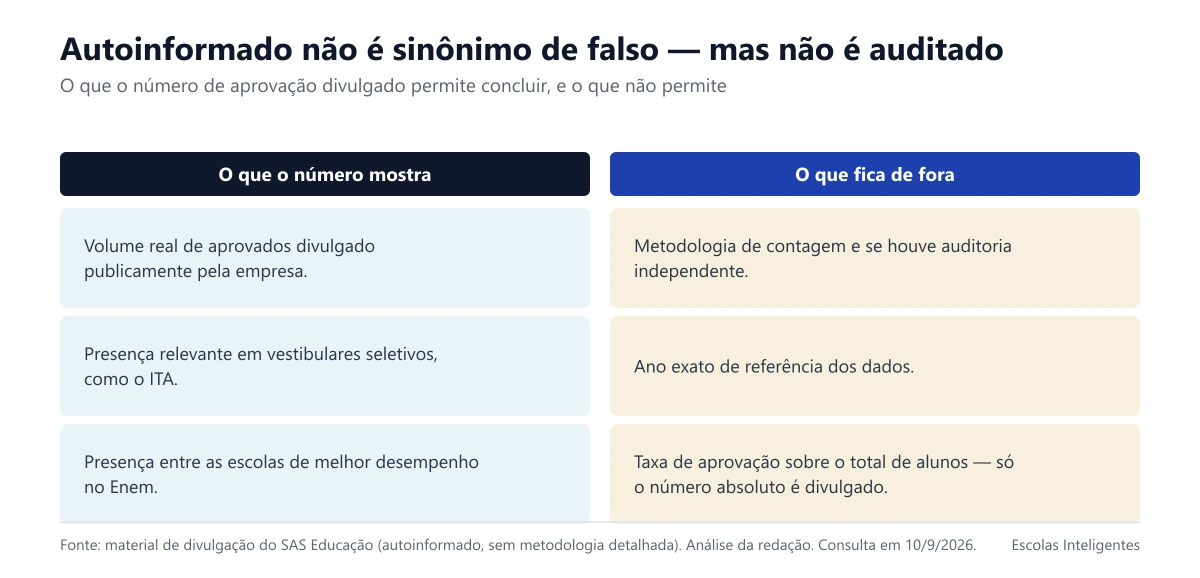 Autoinformado não é sinônimo de falso — mas não é auditado

O que o número de aprovação divulgado permite concluir, e o que não permite

O que o número mostra

Volume real de aprovados divulgado publicamente pela empresa.

Presença relevante em vestibulares seletivos, como o ITA.

Presença entre as escolas de melhor desempenho no Enem.

O que fica de fora

Metodologia de contagem e se houve auditoria independente.

Ano exato de referência dos dados.

Taxa de aprovação sobre o total de alunos — só o número absoluto é divulgado.

Fonte: material de divulgação do SAS Educação (autoinformado, sem metodologia detalhada). Análise da redação. Consulta em 10/9/2026.

Escolas Inteligentes